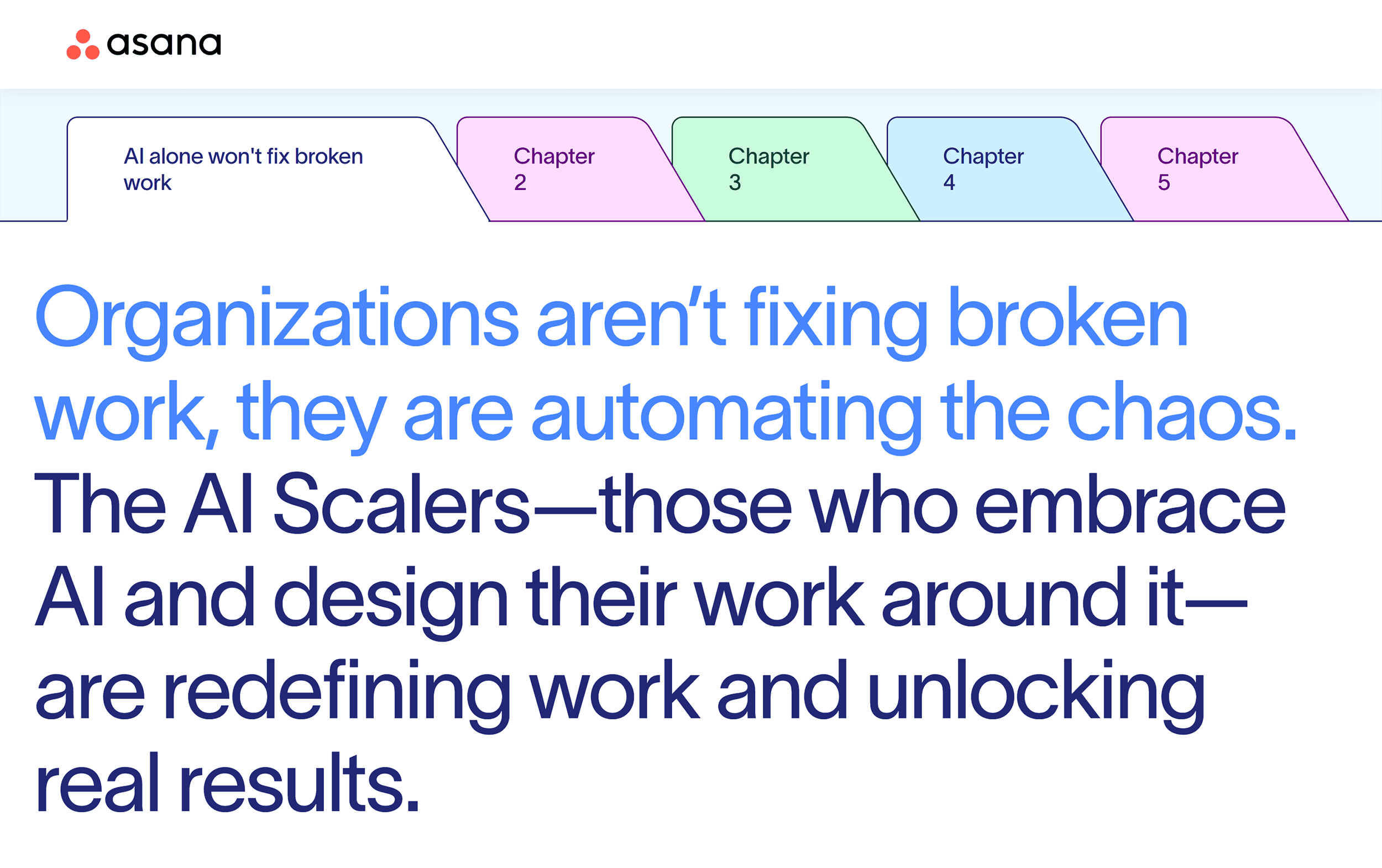 asana

AI alone won't fix broken work

Chapter 2

Chapter 3

Chapter 4

Chapter 5

Organizations aren’t fixing broken work, they are automating the chaos. The AI Scalers—those who embrace AI and design their work around it—are redefining work and unlocking real results.